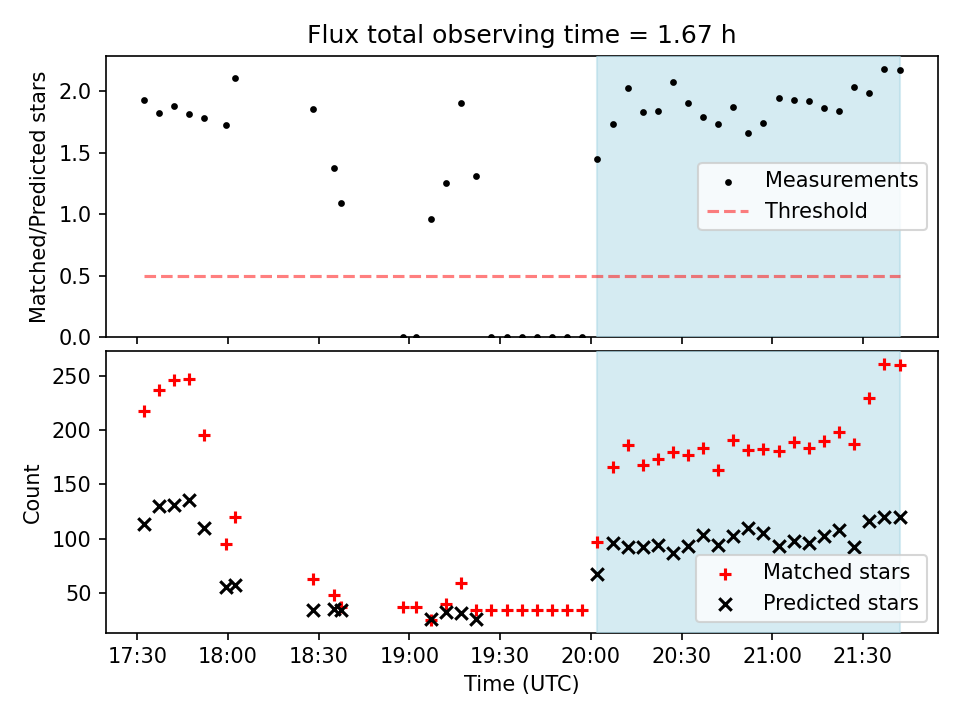 Flux total observing time = 1.67 h

Matched/Predicted stars

2.0
1.5
1.0
0.5
0.0

Measurements
Threshold

Count

250
200
150
100
50

Matched stars
Predicted stars

17:30 18:00 18:30 19:00 19:30 20:00 20:30 21:00 21:30

Time (UTC)